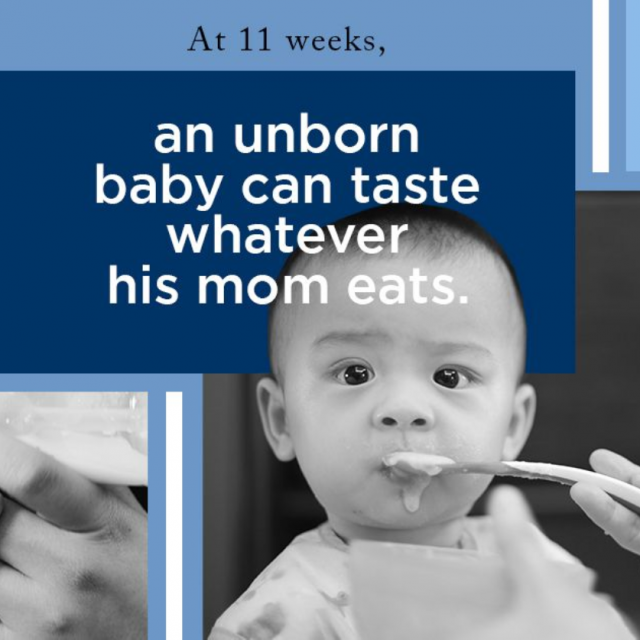 At 11 weeks,

an unborn baby can taste whatever his mom eats.